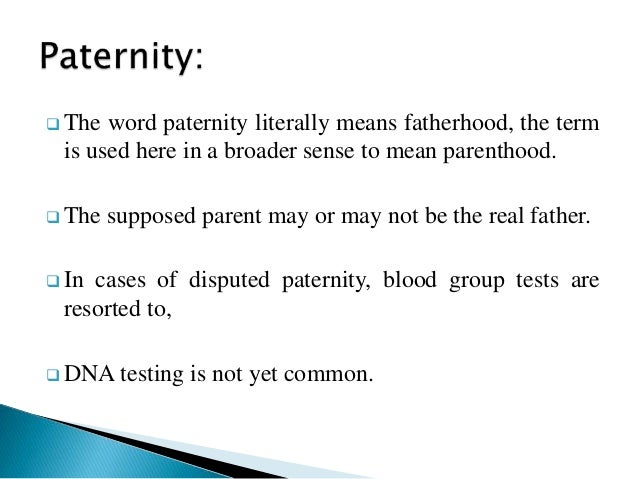 Paternity:

❑ The word paternity literally means fatherhood, the term is used here in a broader sense to mean parenthood.

❑ The supposed parent may or may not be the real father.

❑ In cases of disputed paternity, blood group tests are resorted to,

❑ DNA testing is not yet common.